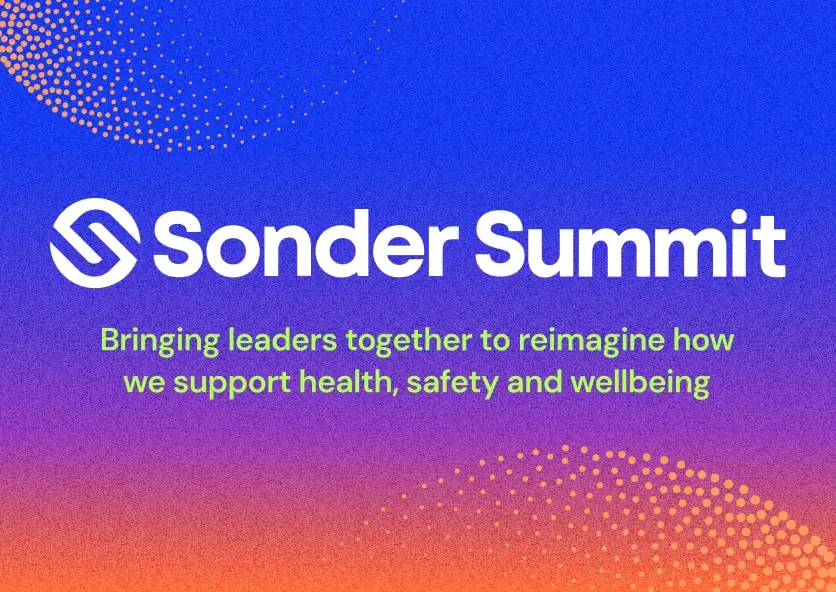 Sonder Summit

Bringing leaders together to reimagine how we support health, safety and wellbeing